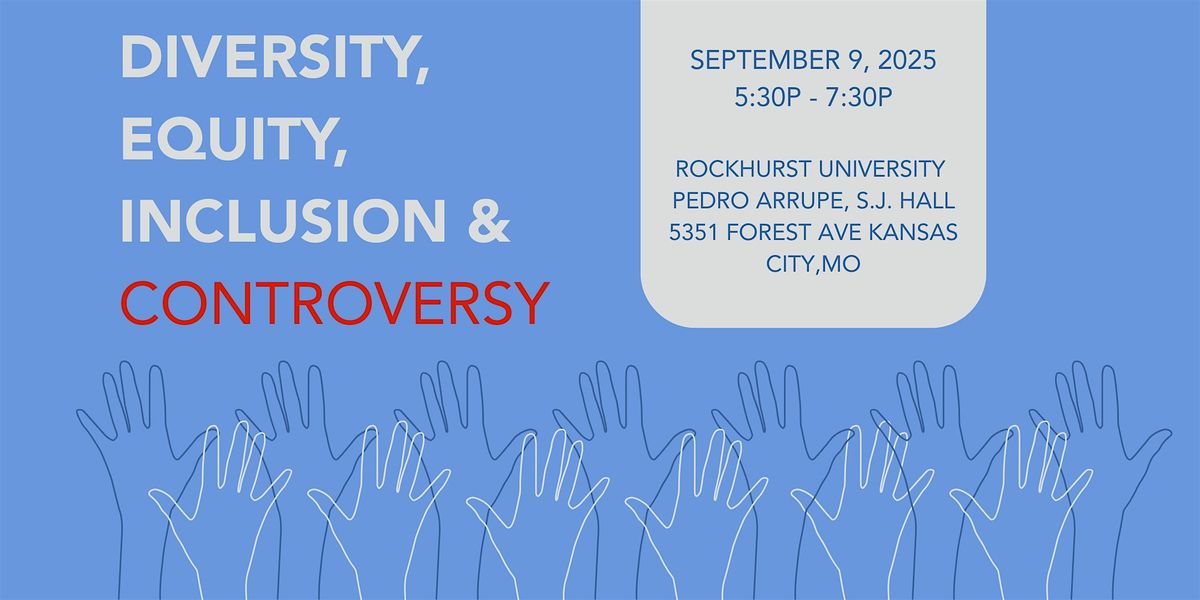 DIVERSITY,
EQUITY,
INCLUSION &
CONTROVERSY

SEPTEMBER 9, 2025
5:30P - 7:30P

ROCKHURST UNIVERSITY
PEDRO ARRUPE, S.J. HALL
5351 FOREST AVE KANSAS CITY,MO